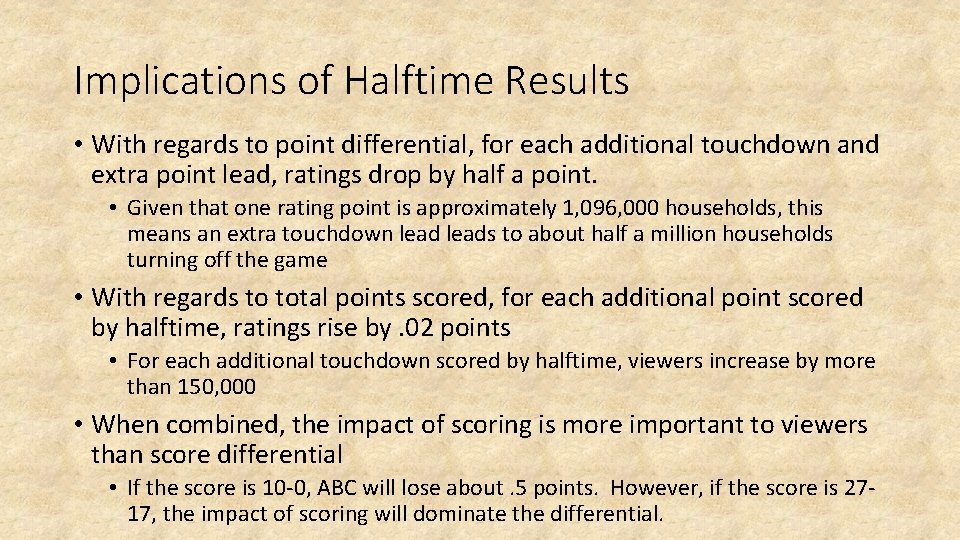 Implications of Halftime Results

• With regards to point differential, for each additional touchdown and extra point lead, ratings drop by half a point.
  • Given that one rating point is approximately 1,096,000 households, this means an extra touchdown lead leads to about half a million households turning off the game

• With regards to total points scored, for each additional point scored by halftime, ratings rise by .02 points
  • For each additional touchdown scored by halftime, viewers increase by more than 150,000

• When combined, the impact of scoring is more important to viewers than score differential
  • If the score is 10-0, ABC will lose about .5 points. However, if the score is 27-17, the impact of scoring will dominate the differential.